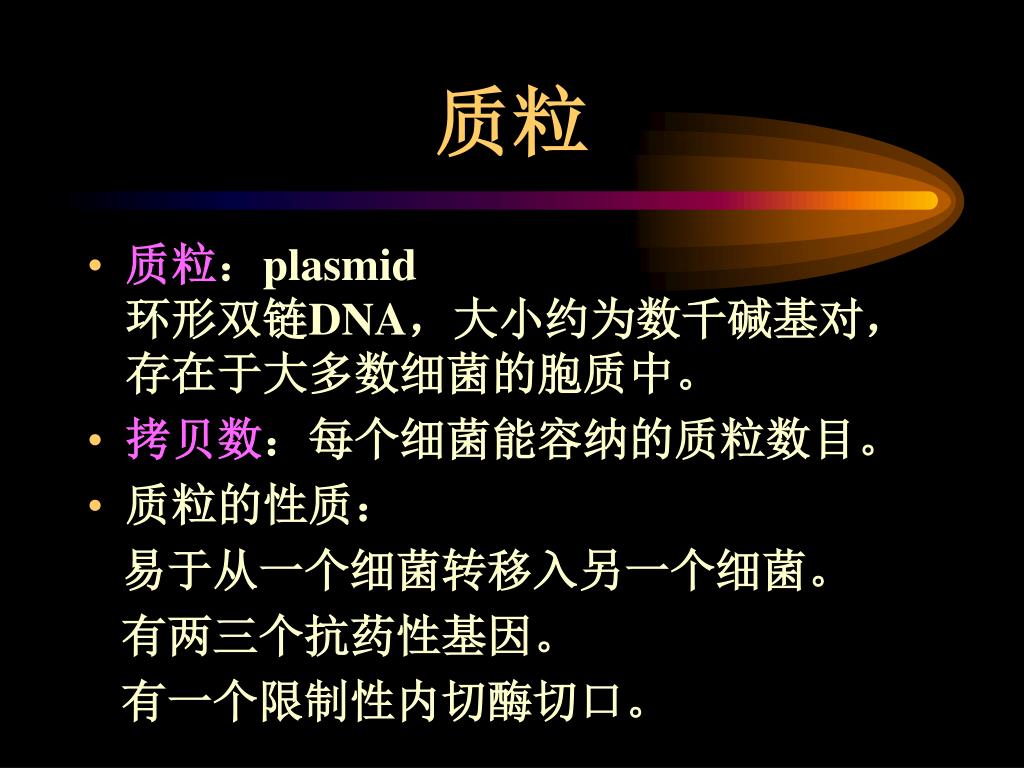 质粒

• 质粒：plasmid
环形双链DNA，大小约为数千碱基对，存在于大多数细菌的胞质中。

• 拷贝数：每个细菌能容纳的质粒数目。

• 质粒的性质：

易于从一个细菌转移入另一个细菌。

有两三个抗药性基因。

有一个限制性内切酶切口。